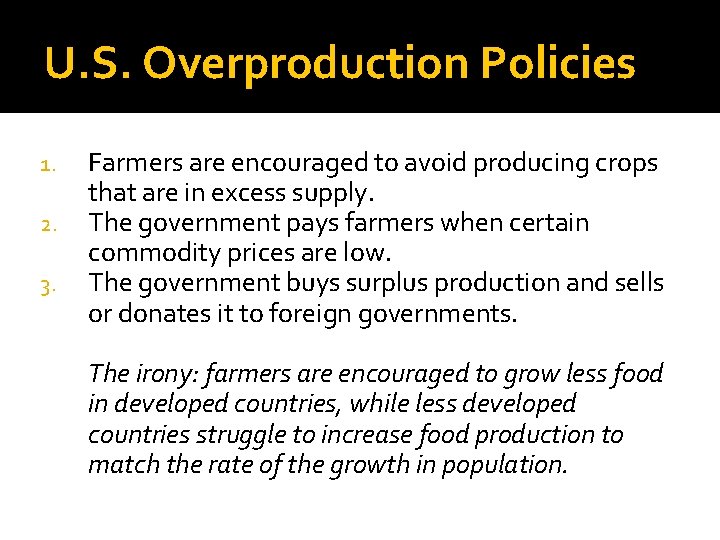 U.S. Overproduction Policies

1. Farmers are encouraged to avoid producing crops that are in excess supply.
2. The government pays farmers when certain commodity prices are low.
3. The government buys surplus production and sells or donates it to foreign governments.

The irony: farmers are encouraged to grow less food in developed countries, while less developed countries struggle to increase food production to match the rate of the growth in population.